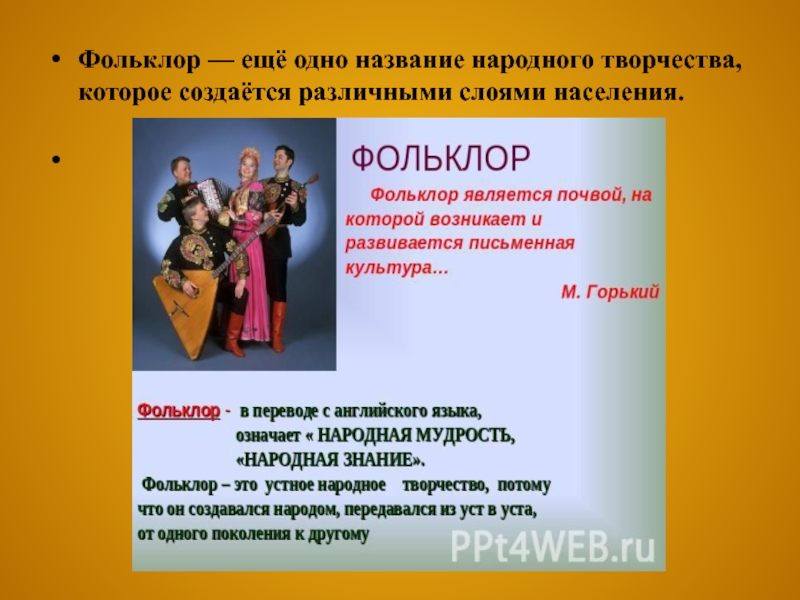 • Фольклор — ещё одно название народного творчества, которое создаётся различными слоями населения.

•

ФОЛЬКЛОР

Фольклор является почвой, на которой возникает и развивается письменная культура…

М. Горький

Фольклор - в переводе с английского языка, означает « НАРОДНАЯ МУДРОСТЬ, «НАРОДНАЯ ЗНАНИЕ».

Фольклор – это устное народное творчество, потому что он создавался народом, передавался из уст в уста, от одного поколения к другому

PPt4WEB.ru